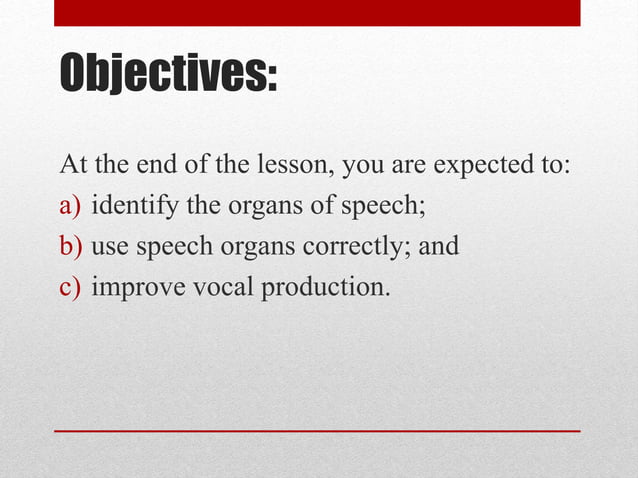 Objectives:

At the end of the lesson, you are expected to:
a) identify the organs of speech;
b) use speech organs correctly; and
c) improve vocal production.